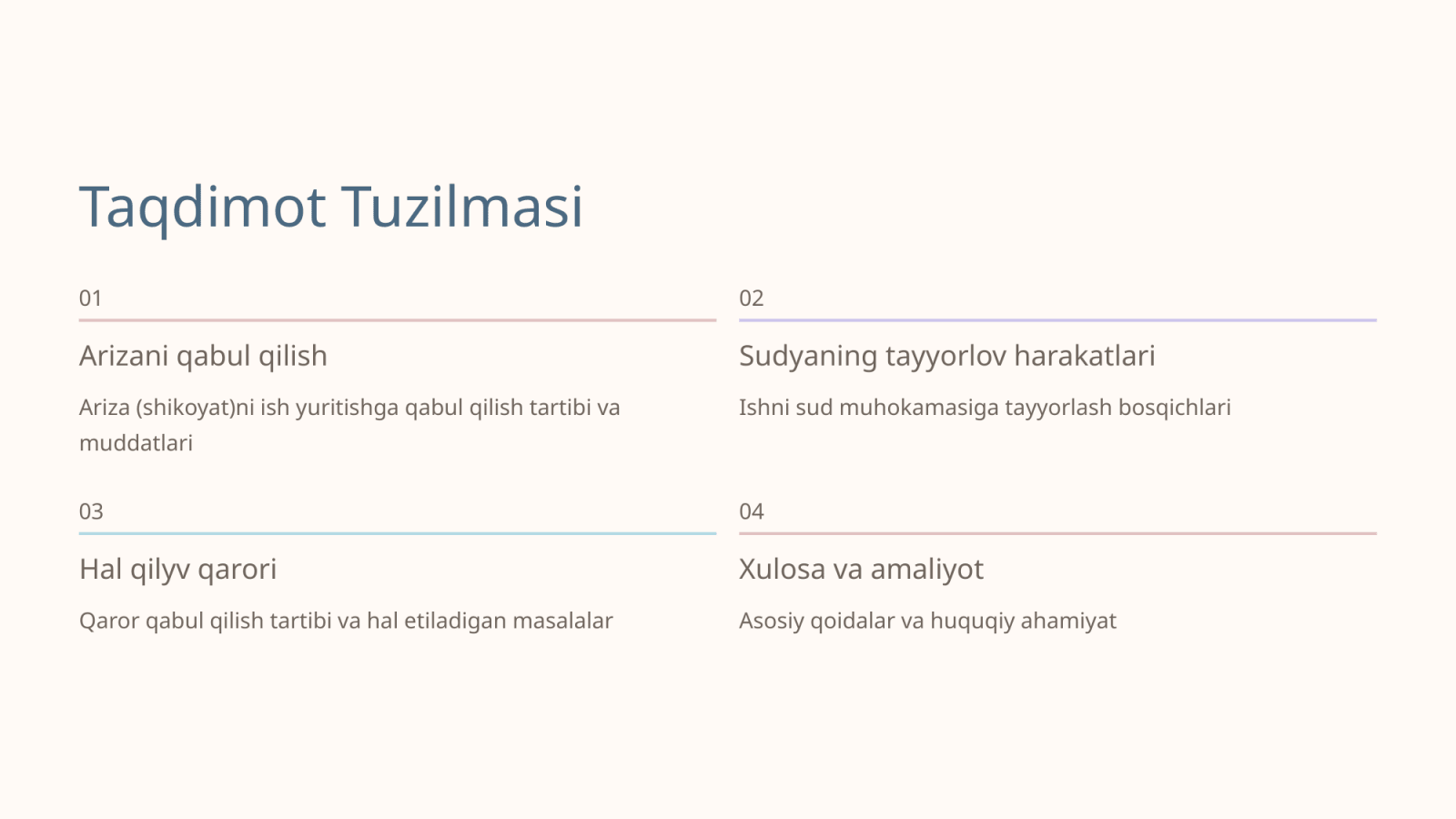 Taqdimot Tuzilmasi

01

Arizani qabul qilish

Ariza (shikoyat)ni ish yuritishga qabul qilish tartibi va muddatlari

02

Sudyaning tayyorlov harakatlari

Ishni sud muhokamasiga tayyorlash bosqichlari

03

Hal qilyv qarori

Qaror qabul qilish tartibi va hal etiladigan masalalar

04

Xulosa va amaliyot

Asosiy qoidalar va huquqiy ahamiyat